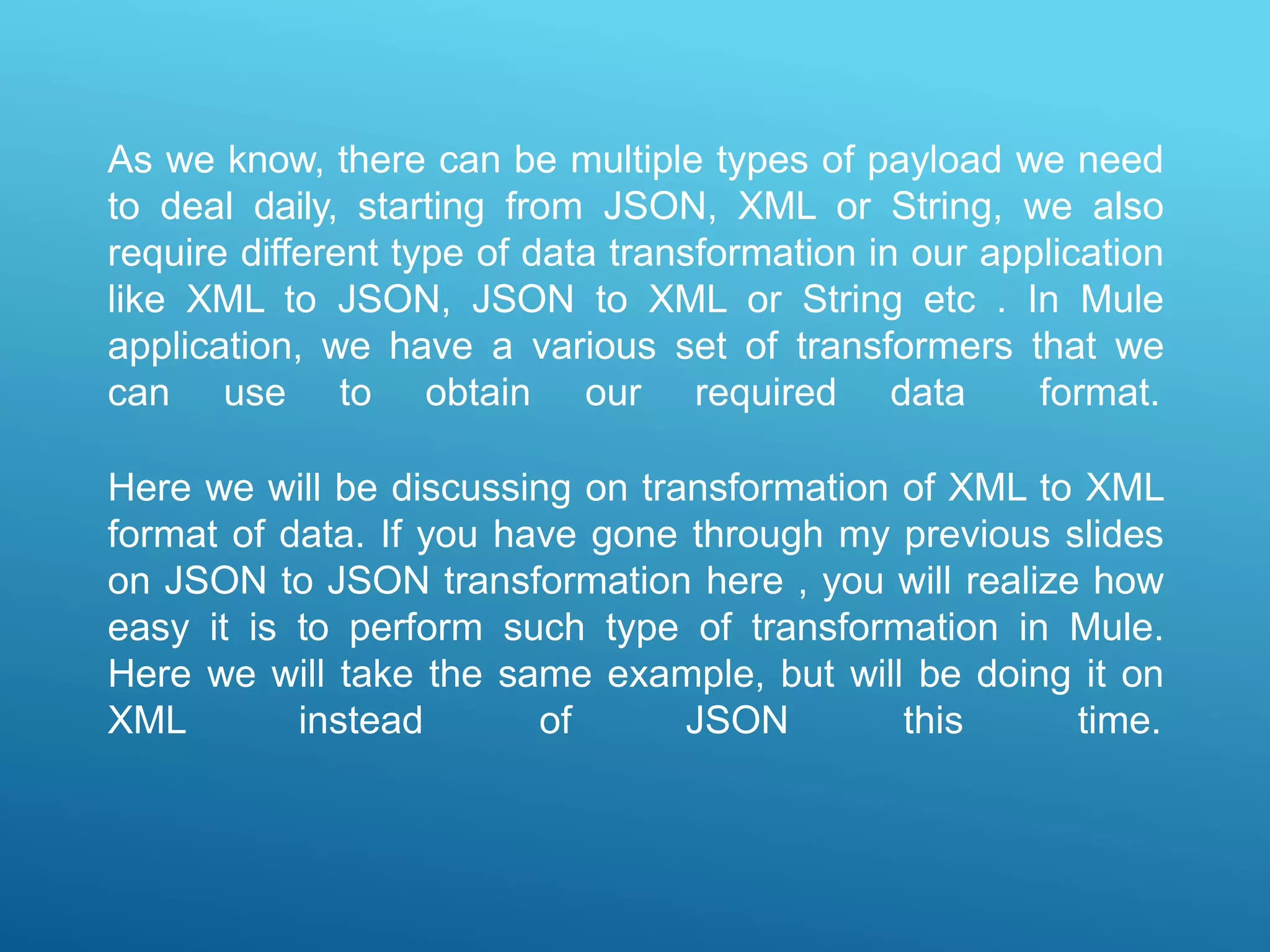 As we know, there can be multiple types of payload we need to deal daily, starting from JSON, XML or String, we also require different type of data transformation in our application like XML to JSON, JSON to XML or String etc . In Mule application, we have a various set of transformers that we can use to obtain our required data format.

Here we will be discussing on transformation of XML to XML format of data. If you have gone through my previous slides on JSON to JSON transformation here , you will realize how easy it is to perform such type of transformation in Mule. Here we will take the same example, but will be doing it on XML instead of JSON this time.